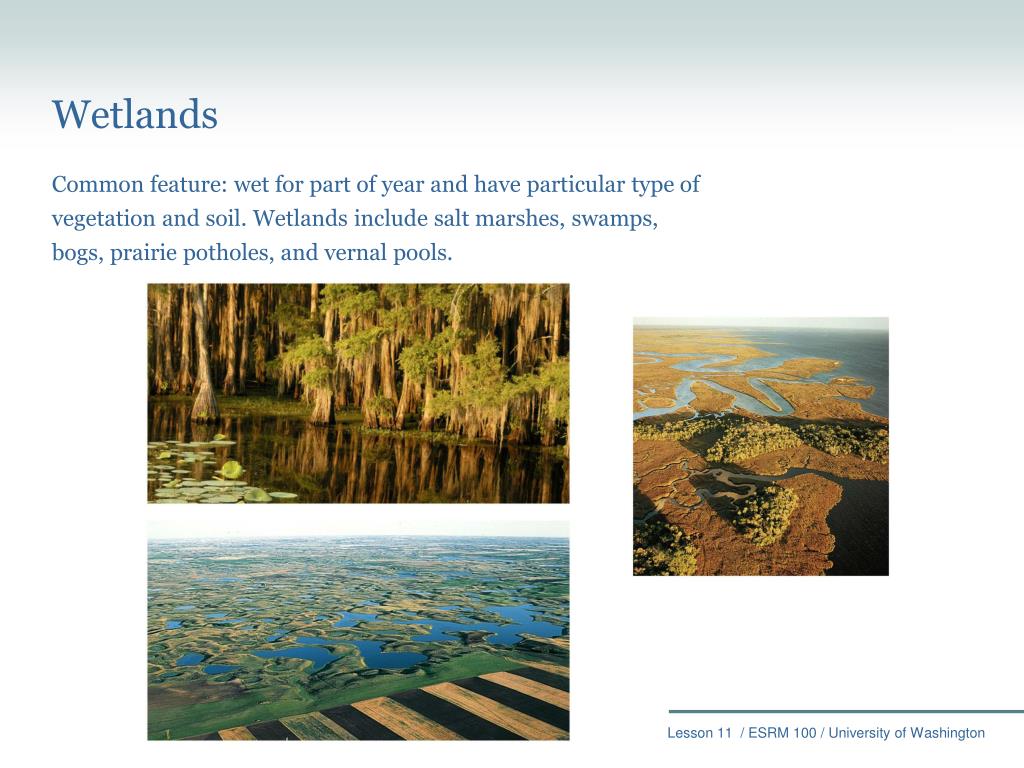 Wetlands

Common feature: wet for part of year and have particular type of vegetation and soil. Wetlands include salt marshes, swamps, bogs, prairie potholes, and vernal pools.

Lesson 11 / ESRM 100 / University of Washington